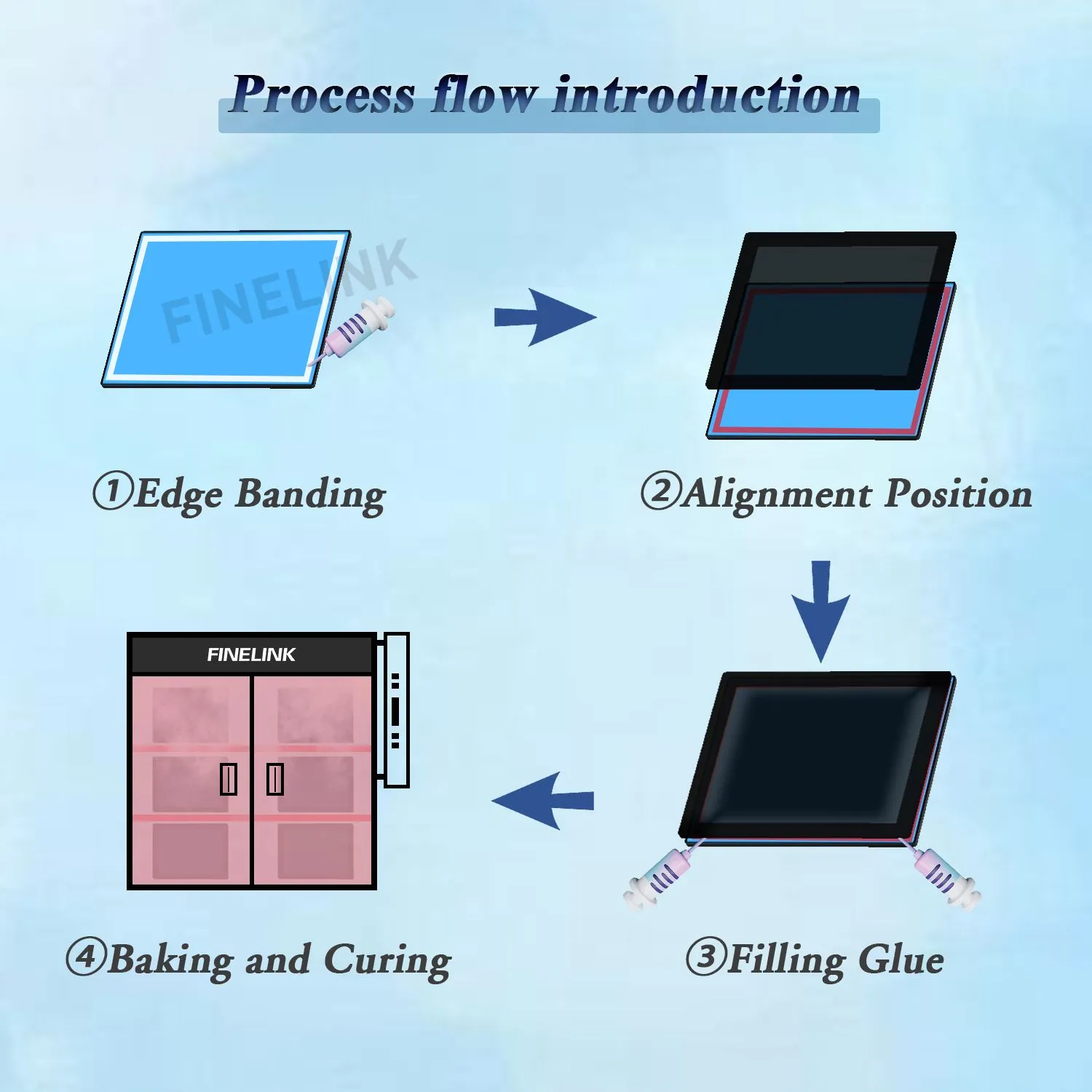 Process flow introduction

FINELINK

①Edge Banding

②Alignment Position

FINELINK

④Baking and Curing

③Filling Glue